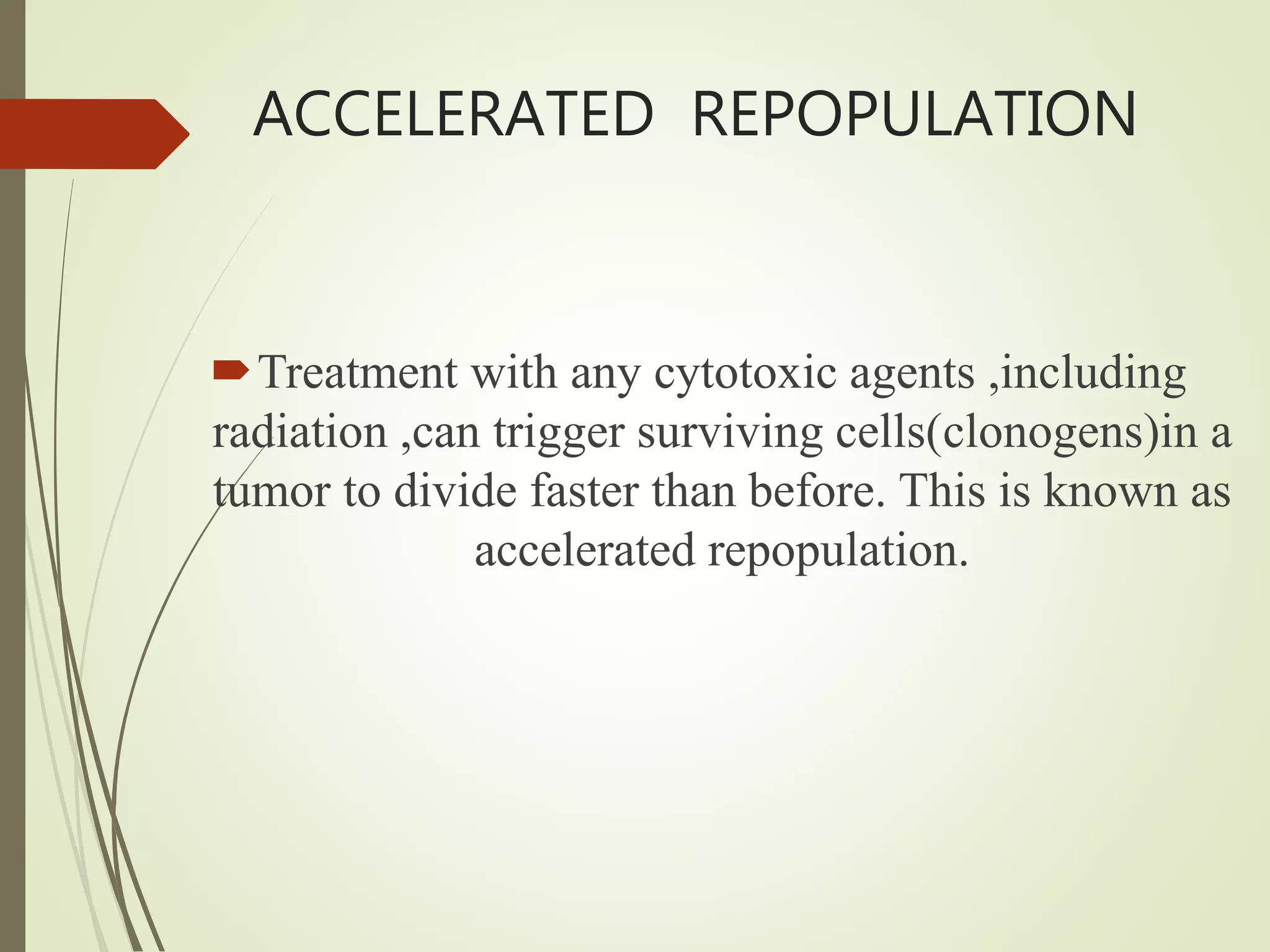 ACCELERATED REPOPULATION

Treatment with any cytotoxic agents ,including radiation ,can trigger surviving cells(clonogens)in a tumor to divide faster than before. This is known as accelerated repopulation.